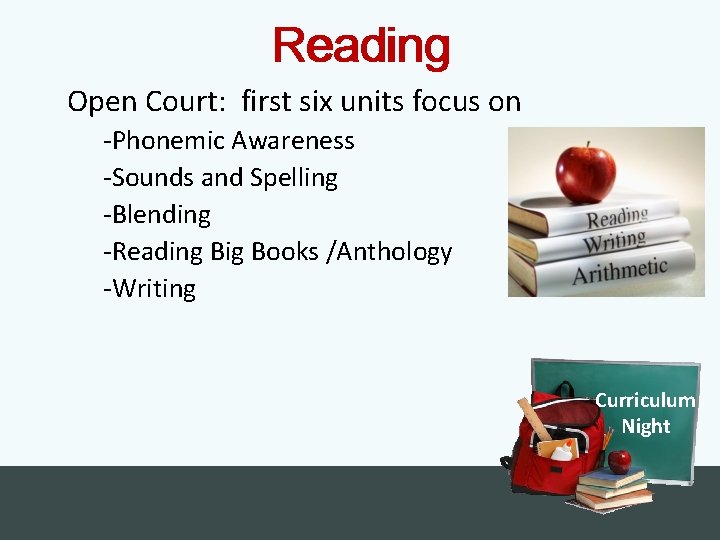 Reading

Open Court: first six units focus on

-Phonemic Awareness
-Sounds and Spelling
-Blending
-Reading Big Books /Anthology
-Writing

Reading
Writing
Arithmetic

Curriculum Night